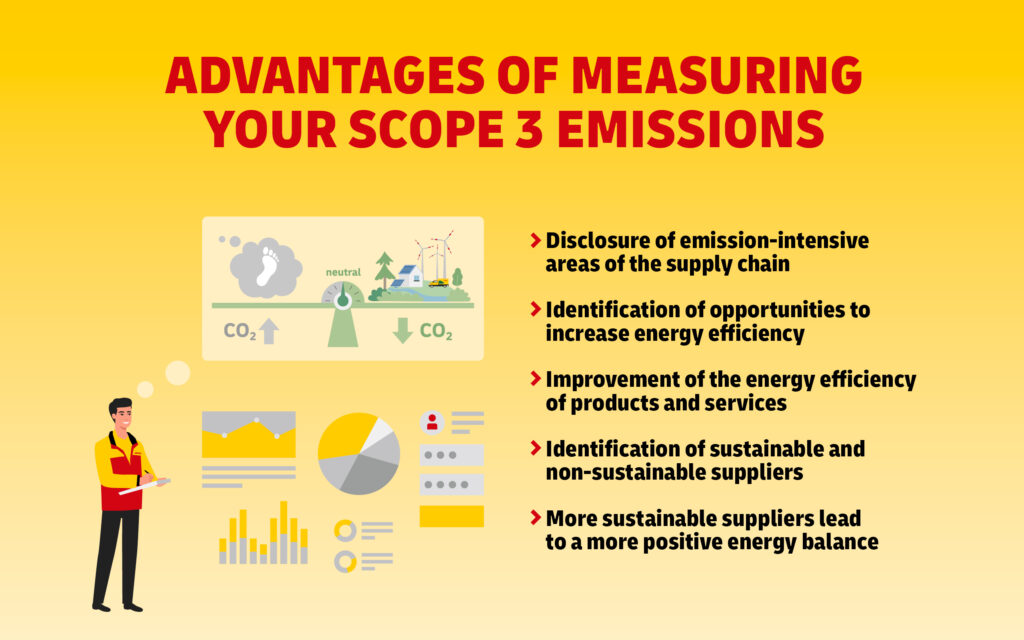 ADVANTAGES OF MEASURING YOUR SCOPE 3 EMISSIONS

neutral

$CO_2$

$CO_2$

› Disclosure of emission-intensive areas of the supply chain

› Identification of opportunities to increase energy efficiency

› Improvement of the energy efficiency of products and services

› Identification of sustainable and non-sustainable suppliers

› More sustainable suppliers lead to a more positive energy balance